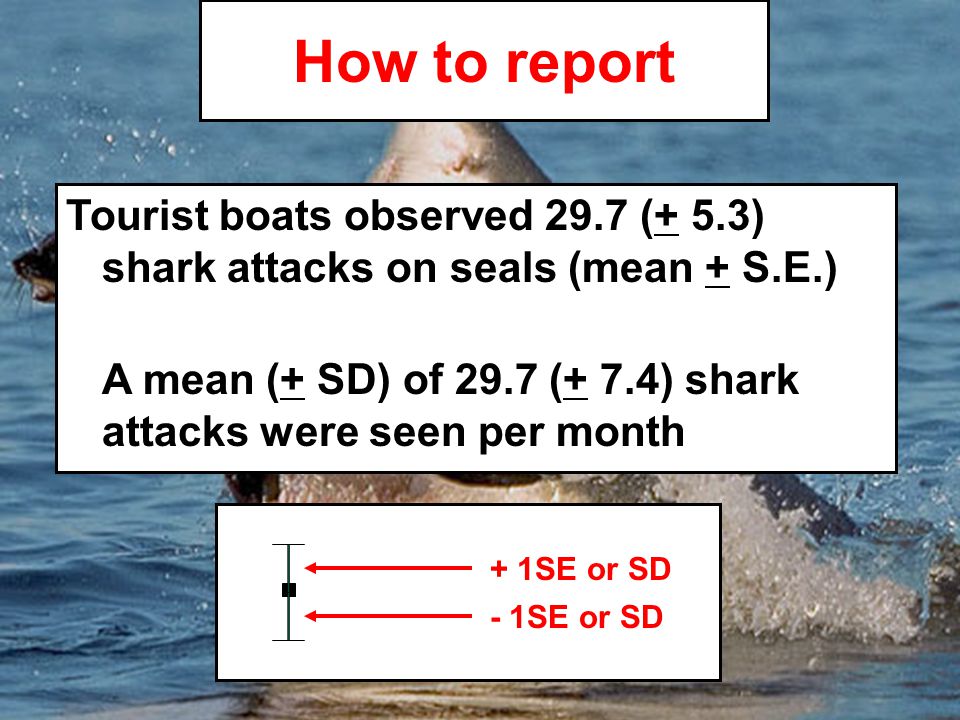 How to report

Tourist boats observed 29.7 ($\pm$ 5.3) shark attacks on seals (mean $\pm$ S.E.)

A mean ($\pm$ SD) of 29.7 ($\pm$ 7.4) shark attacks were seen per month

+ 1SE or SD

- 1SE or SD